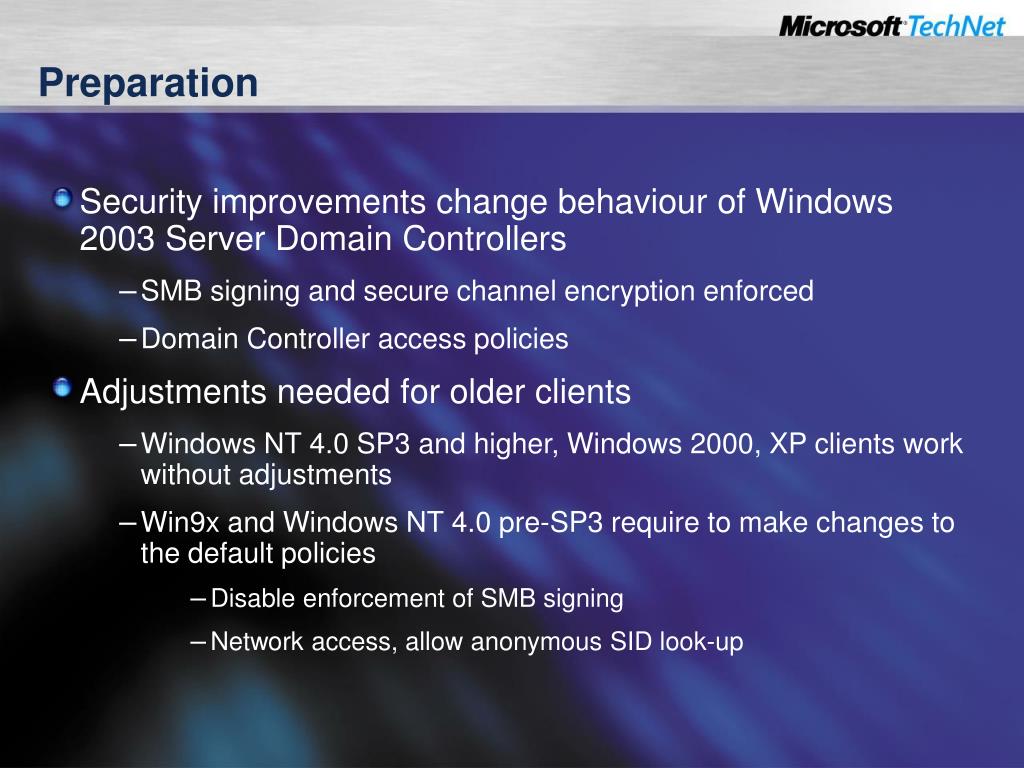 Microsoft TechNet

Preparation

Security improvements change behaviour of Windows 2003 Server Domain Controllers

– SMB signing and secure channel encryption enforced

– Domain Controller access policies

Adjustments needed for older clients

– Windows NT 4.0 SP3 and higher, Windows 2000, XP clients work without adjustments

– Win9x and Windows NT 4.0 pre-SP3 require to make changes to the default policies

– Disable enforcement of SMB signing

– Network access, allow anonymous SID look-up